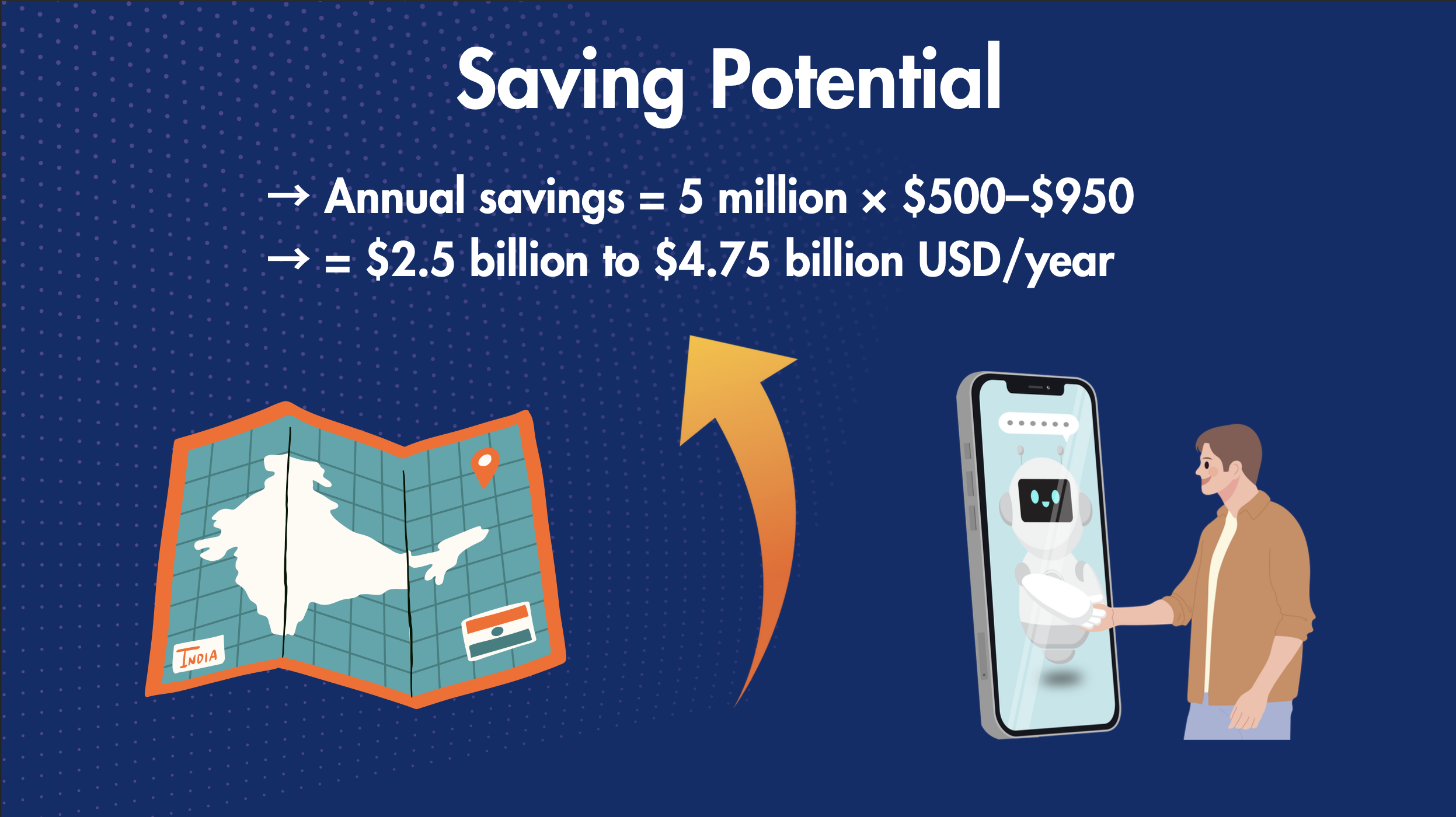 Saving Potential

→ Annual savings = 5 million × \$500–\$950
→ = \$2.5 billion to \$4.75 billion USD/year

INDIA